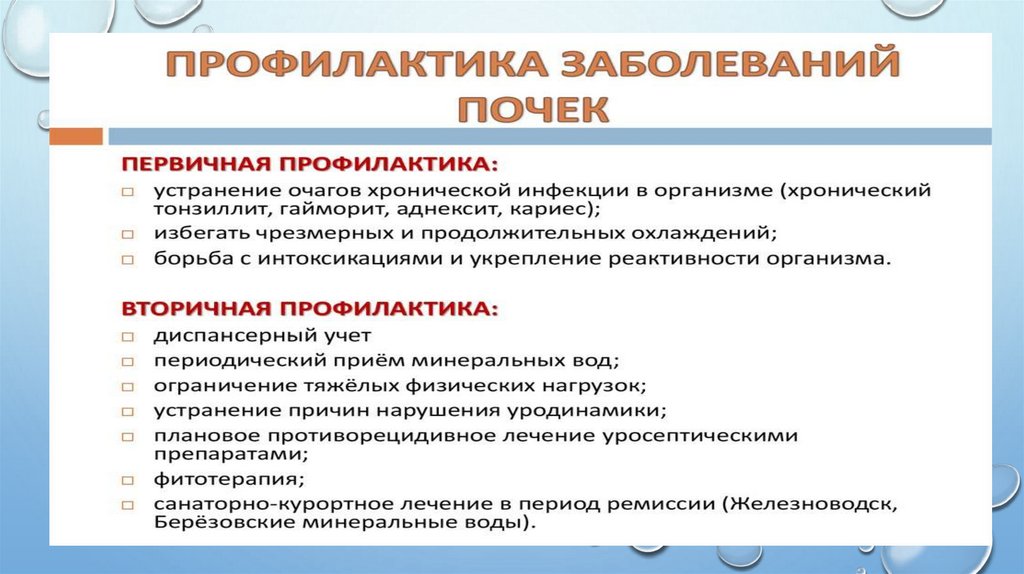 ПРОФИЛАКТИКА ЗАБОЛЕВАНИЙ ПОЧЕК

ПЕРВИЧНАЯ ПРОФИЛАКТИКА:
□ устранение очагов хронической инфекции в организме (хронический тонзиллит, гайморит, аднексит, кариес);
□ избегать чрезмерных и продолжительных охлаждений;
□ борьба с интоксикациями и укрепление реактивности организма.

ВТОРИЧНАЯ ПРОФИЛАКТИКА:
□ диспансерный учет
□ периодический приём минеральных вод;
□ ограничение тяжёлых физических нагрузок;
□ устранение причин нарушения уродинамики;
□ плановое противорецидивное лечение уросептическими препаратами;
□ фитотерапия;
□ санаторно-курортное лечение в период ремиссии (Железноводск, Берёзовские минеральные воды).